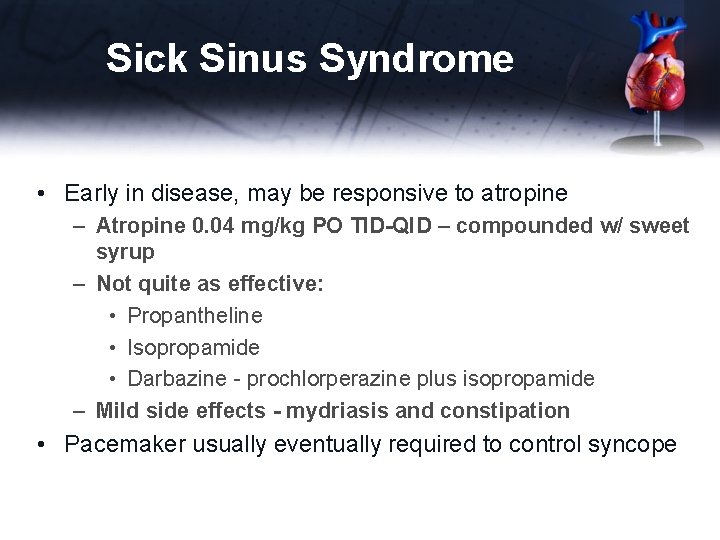 Sick Sinus Syndrome

• Early in disease, may be responsive to atropine
– Atropine 0.04 mg/kg PO TID-QID – compounded w/ sweet syrup
– Not quite as effective:
• Propantheline
• Isopropamide
• Darbazine - prochlorperazine plus isopropamide
– Mild side effects - mydriasis and constipation
• Pacemaker usually eventually required to control syncope